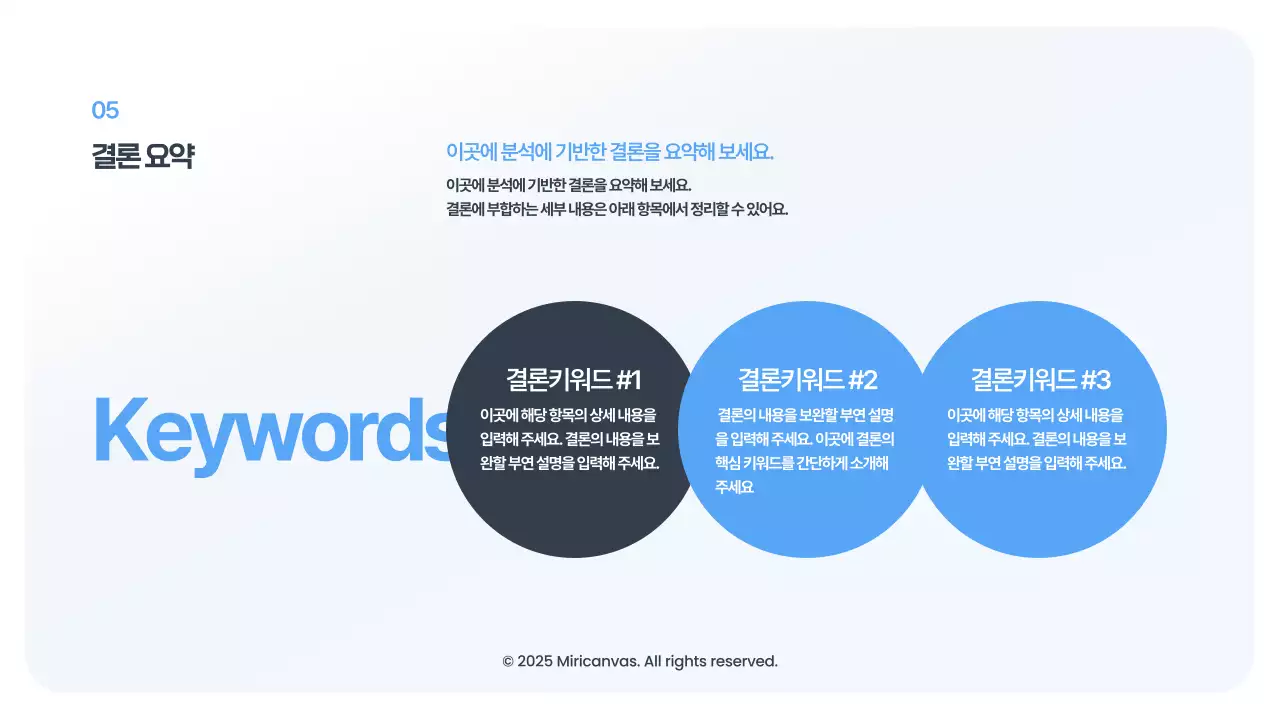 05

결론 요약

이곳에 분석에 기반한 결론을 요약해 보세요.

이곳에 분석에 기반한 결론을 요약해 보세요.
결론에 부합하는 세부 내용은 아래 항목에서 정리할 수 있어요.

Keywords

결론키워드 #1

이곳에 해당 항목의 상세 내용을 입력해 주세요. 결론의 내용을 보완할 부연 설명을 입력해 주세요.

결론키워드 #2

결론의 내용을 보완할 부연 설명을 입력해 주세요. 이곳에 결론의 핵심 키워드를 간단하게 소개해 주세요

결론키워드 #3

이곳에 해당 항목의 상세 내용을 입력해 주세요. 결론의 내용을 보완할 부연 설명을 입력해 주세요.

© 2025 Miricanvas. All rights reserved.